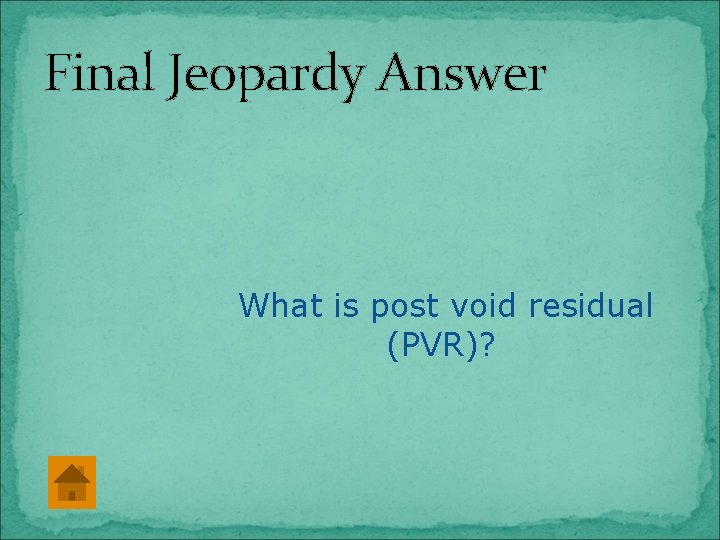 Final Jeopardy Answer

What is post void residual (PVR)?